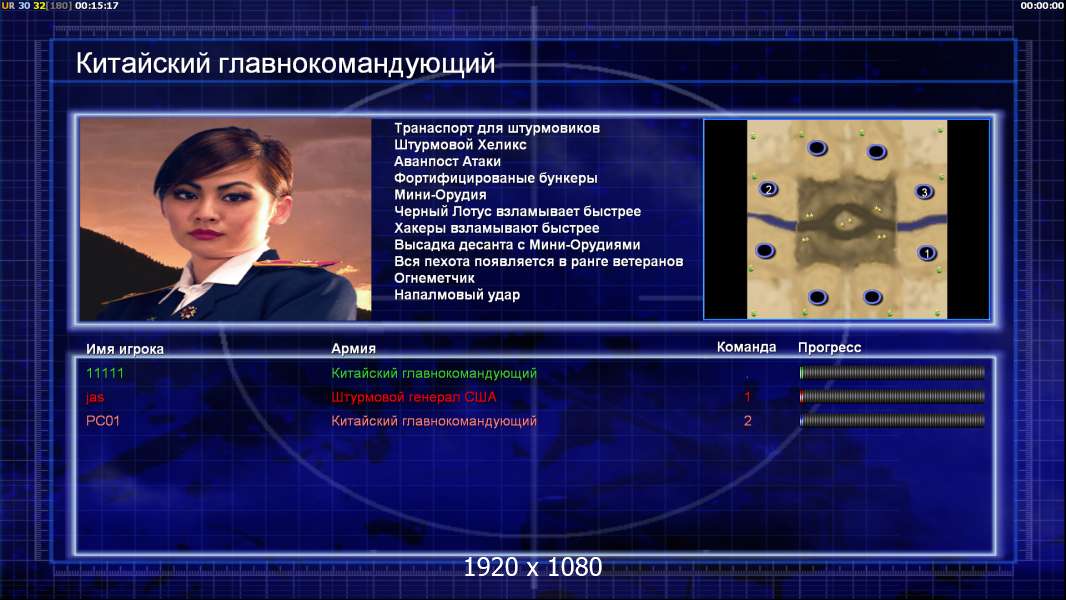 UR 30 32[180] 00:15:17

00:00:00

Китайский главнокомандующий

Транаспорт для штурмовиков
Штурмовой Хеликс
Аванпост Атаки
Фортифицированые бункеры
Мини-Орудия
Черный Лотус взламывает быстрее
Хакеры взламывают быстрее
Высадка десанта с Мини-Орудиями
Вся пехота появляется в ранге ветеранов
Огнеметчик
Напалмовый удар

2
3
1

| Имя игрока | Армия | Команда | Прогресс |
|---|---|---|---|
| 11111 | Китайский главнокомандующий | - | |
| jas | Штурмовой генерал США | 1 | |
| PC01 | Китайский главнокомандующий | 2 | |

1920 x 1080